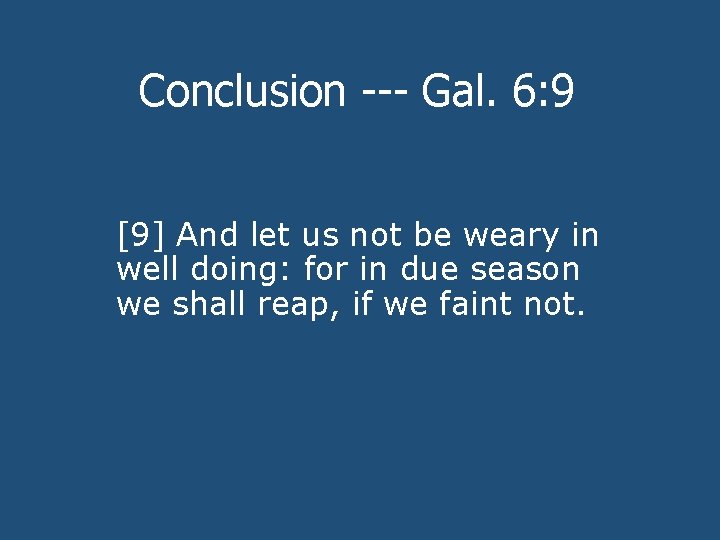 Conclusion --- Gal. 6:9

[9] And let us not be weary in well doing: for in due season we shall reap, if we faint not.